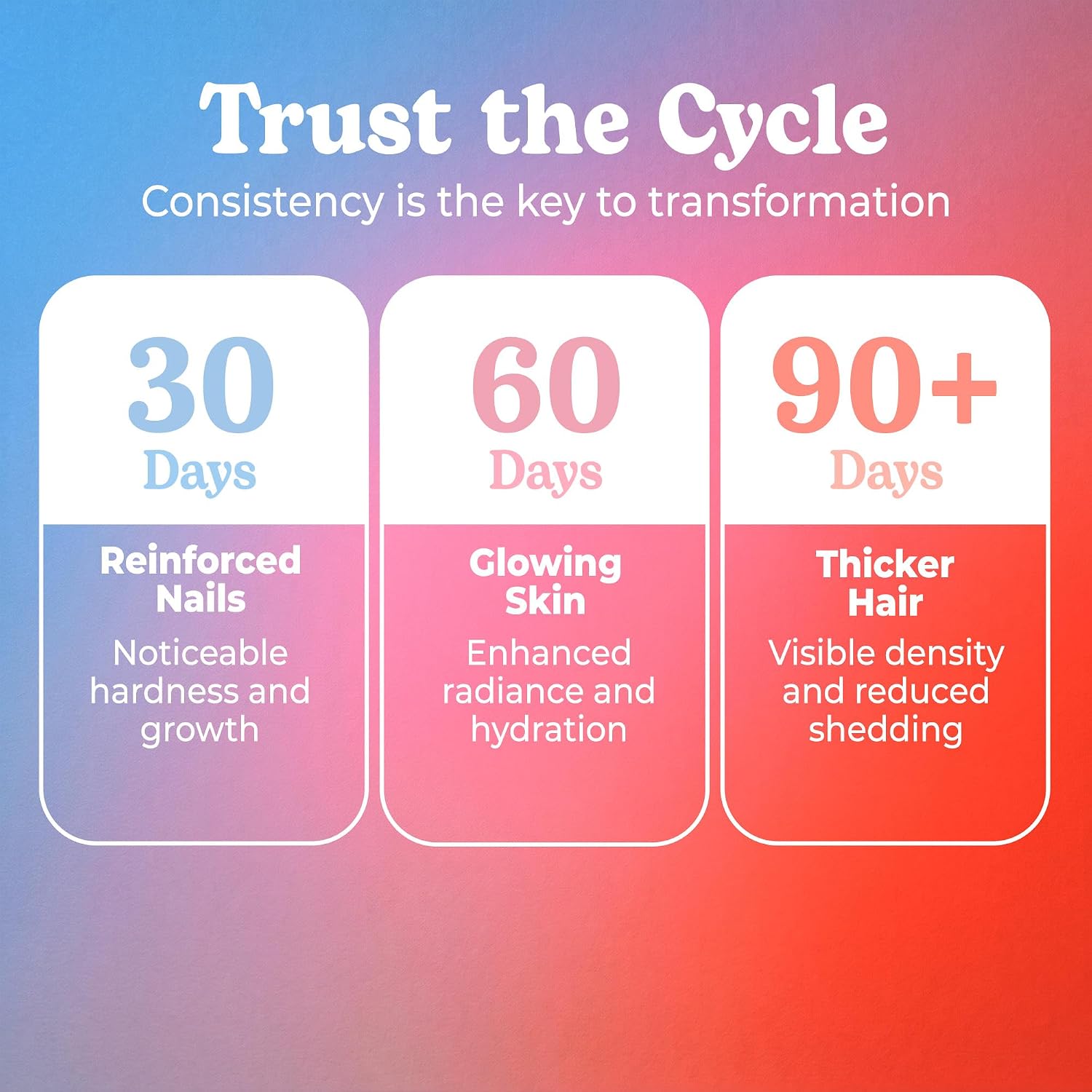 Trust the Cycle

Consistency is the key to transformation

30
Days

Reinforced Nails

Noticeable hardness and growth

60
Days

Glowing Skin

Enhanced radiance and hydration

90+
Days

Thicker Hair

Visible density and reduced shedding